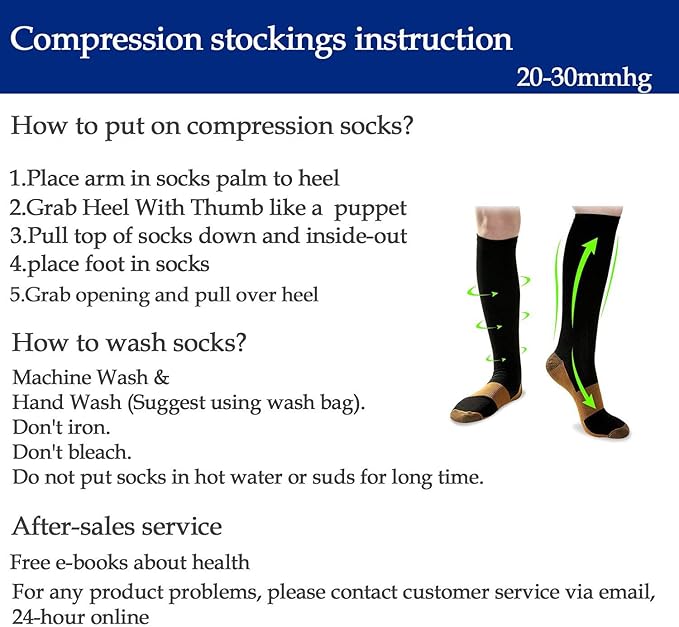 Compression stockings instruction
20-30mmhg

How to put on compression socks?

1.Place arm in socks palm to heel
2.Grab Heel With Thumb like a puppet
3.Pull top of socks down and inside-out
4.place foot in socks
5.Grab opening and pull over heel

How to wash socks?
Machine Wash &
Hand Wash (Suggest using wash bag).
Don't iron.
Don't bleach.
Do not put socks in hot water or suds for long time.

After-sales service
Free e-books about health
For any product problems, please contact customer service via email, 24-hour online